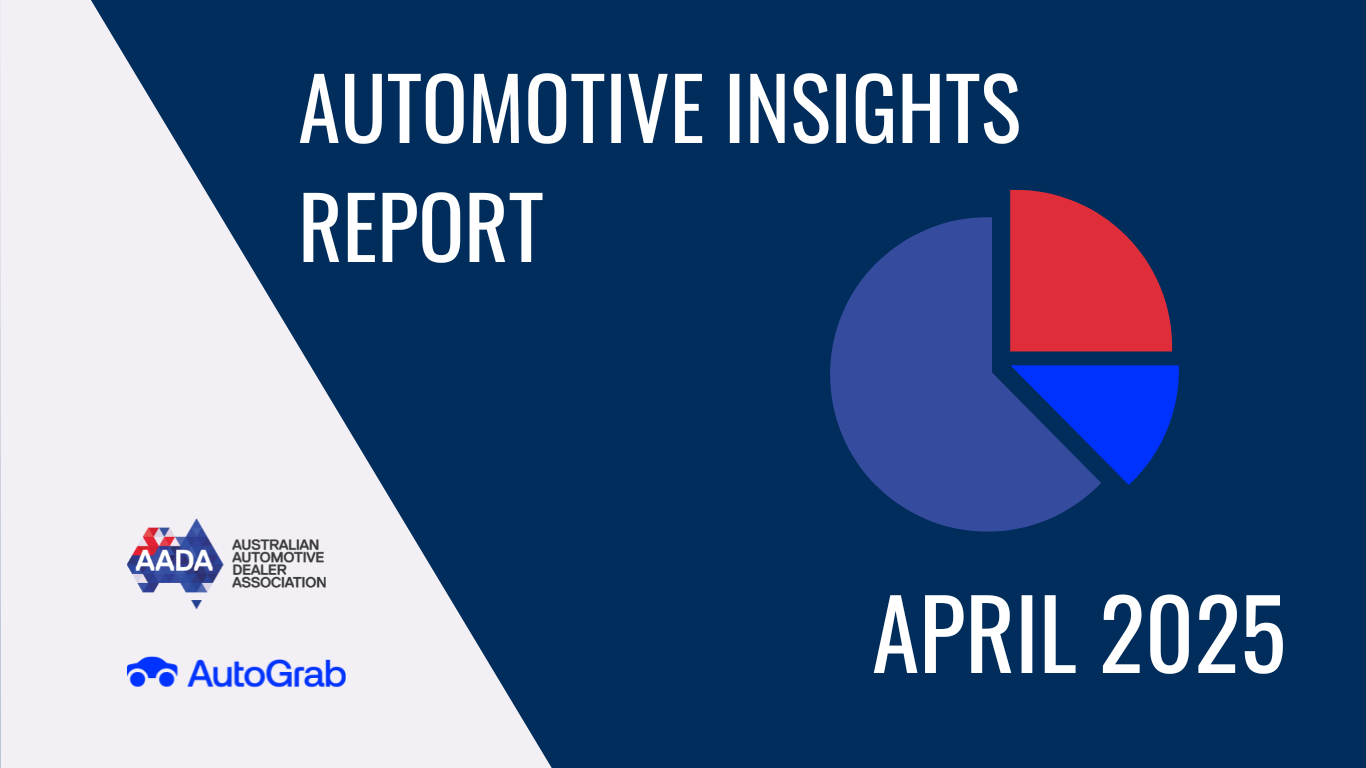 AUTOMOTIVE INSIGHTS REPORT

AADA AUSTRALIAN AUTOMOTIVE DEALER ASSOCIATION

AutoGrab

APRIL 2025